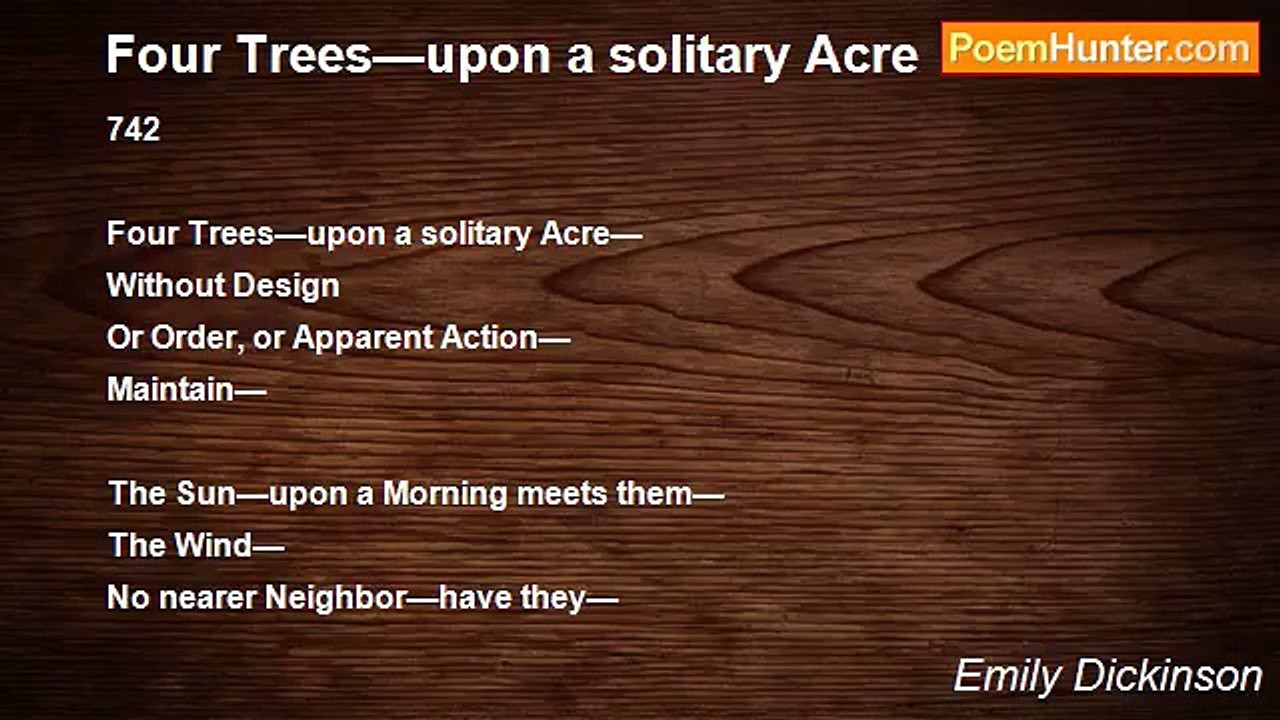 Four Trees—upon a solitary Acre

PoemHunter.com

742

Four Trees—upon a solitary Acre—
Without Design
Or Order, or Apparent Action—
Maintain—

The Sun—upon a Morning meets them—
The Wind—
No nearer Neighbor—have they—

Emily Dickinson